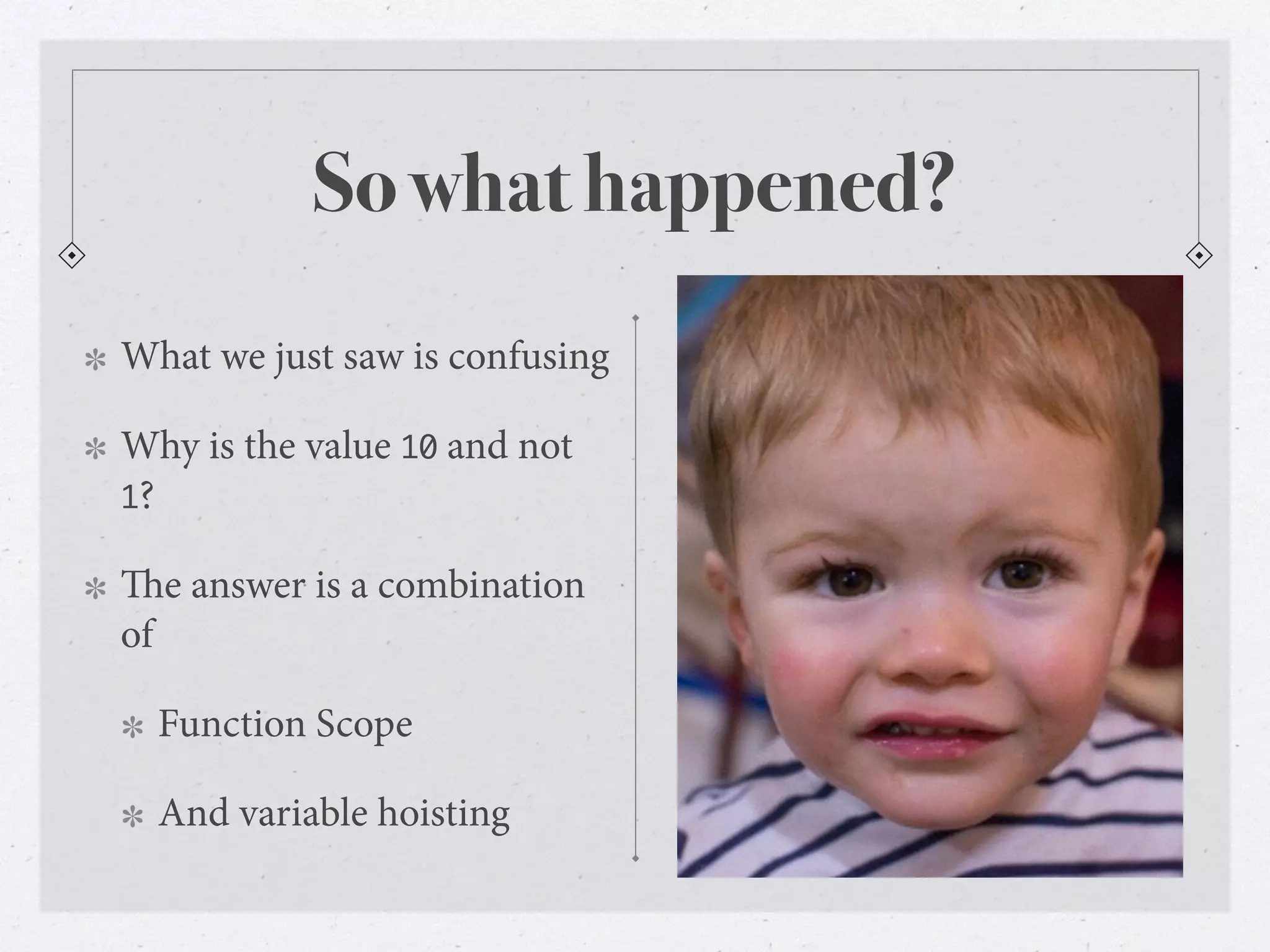 So what happened?

* What we just saw is confusing

* Why is the value 10 and not 1?

* The answer is a combination of

* Function Scope

* And variable hoisting